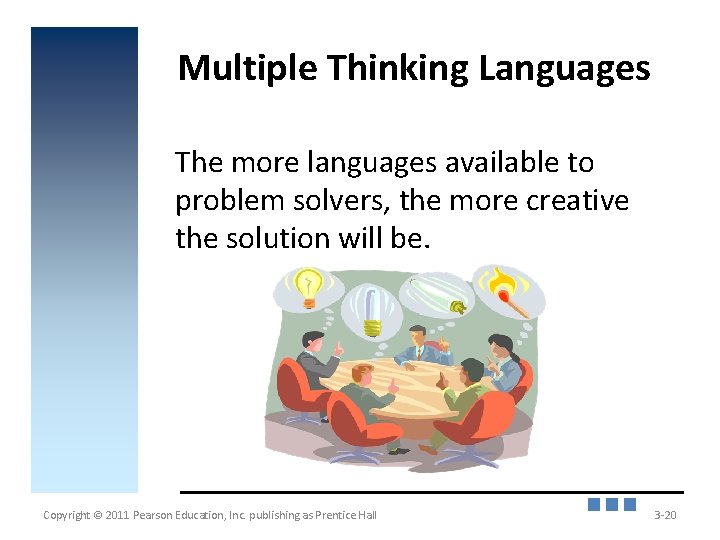 Multiple Thinking Languages

The more languages available to problem solvers, the more creative the solution will be.

Copyright © 2011 Pearson Education, Inc. publishing as Prentice Hall

3-20